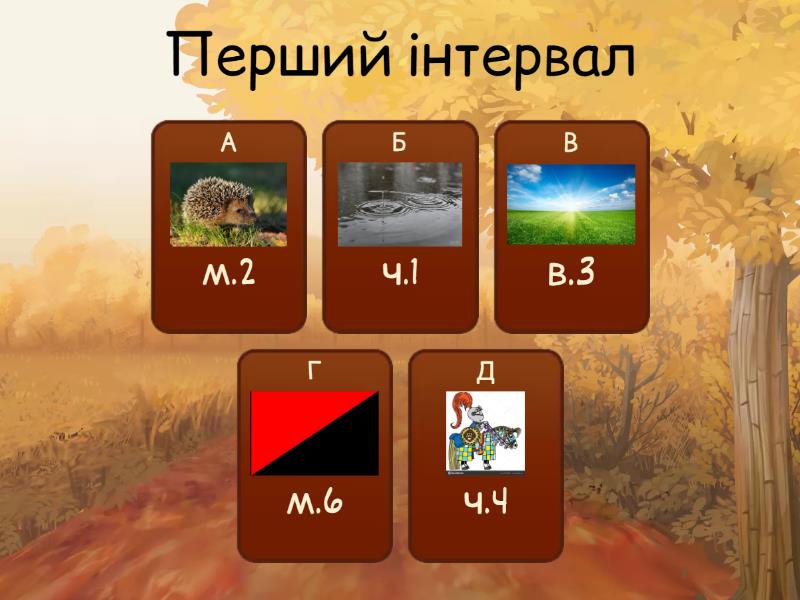 Перший інтервал

А
м.2

Б
ч.1

В
в.3

Г
м.6

Д
ч.4